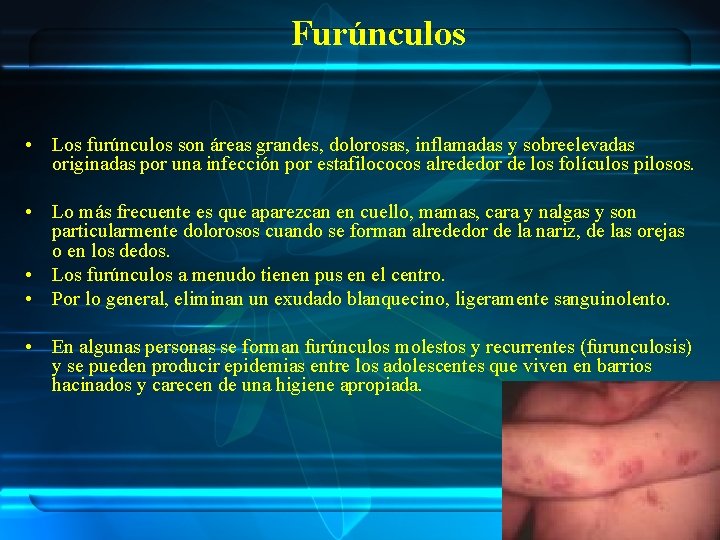 Furúnculos

• Los furúnculos son áreas grandes, dolorosas, inflamadas y sobreelevadas originadas por una infección por estafilococos alrededor de los folículos pilosos.

• Lo más frecuente es que aparezcan en cuello, mamas, cara y nalgas y son particularmente dolorosos cuando se forman alrededor de la nariz, de las orejas o en los dedos.
• Los furúnculos a menudo tienen pus en el centro.
• Por lo general, eliminan un exudado blanquecino, ligeramente sanguinolento.

• En algunas personas se forman furúnculos molestos y recurrentes (furunculosis) y se pueden producir epidemias entre los adolescentes que viven en barrios hacinados y carecen de una higiene apropiada.